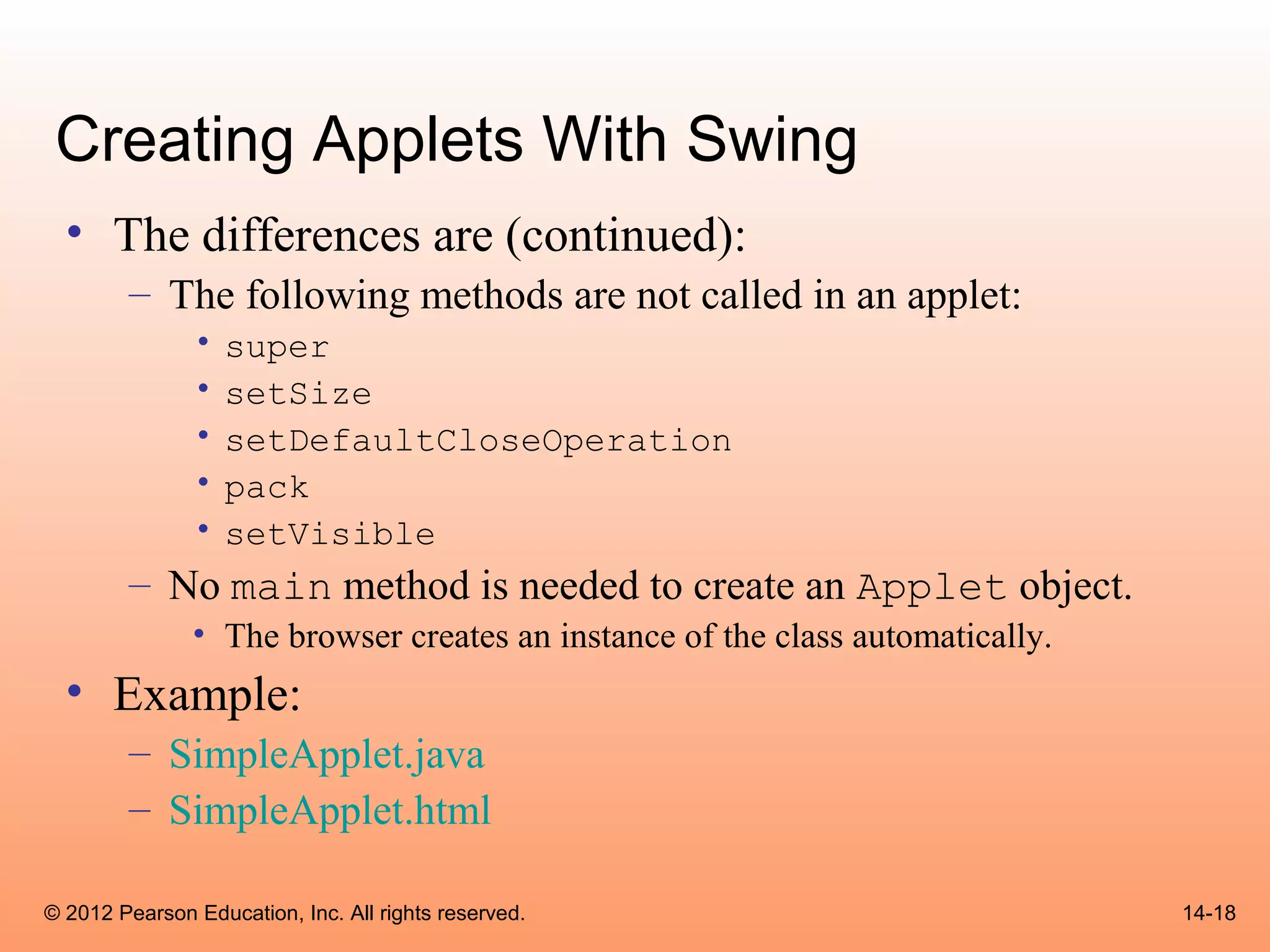 Creating Applets With Swing

• The differences are (continued):
– The following methods are not called in an applet:
• super
• setSize
• setDefaultCloseOperation
• pack
• setVisible
– No main method is needed to create an Applet object.
• The browser creates an instance of the class automatically.

• Example:
– SimpleApplet.java
– SimpleApplet.html

© 2012 Pearson Education, Inc. All rights reserved.

14-18